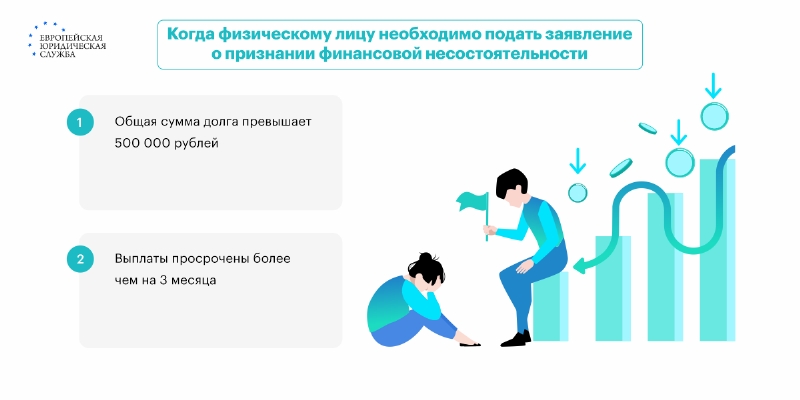 ЕВРОПЕЙСКАЯ ЮРИДИЧЕСКАЯ СЛУЖБА

Когда физическому лицу необходимо подать заявление о признании финансовой несостоятельности

1

Общая сумма долга превышает 500 000 рублей

2

Выплаты просрочены более чем на 3 месяца